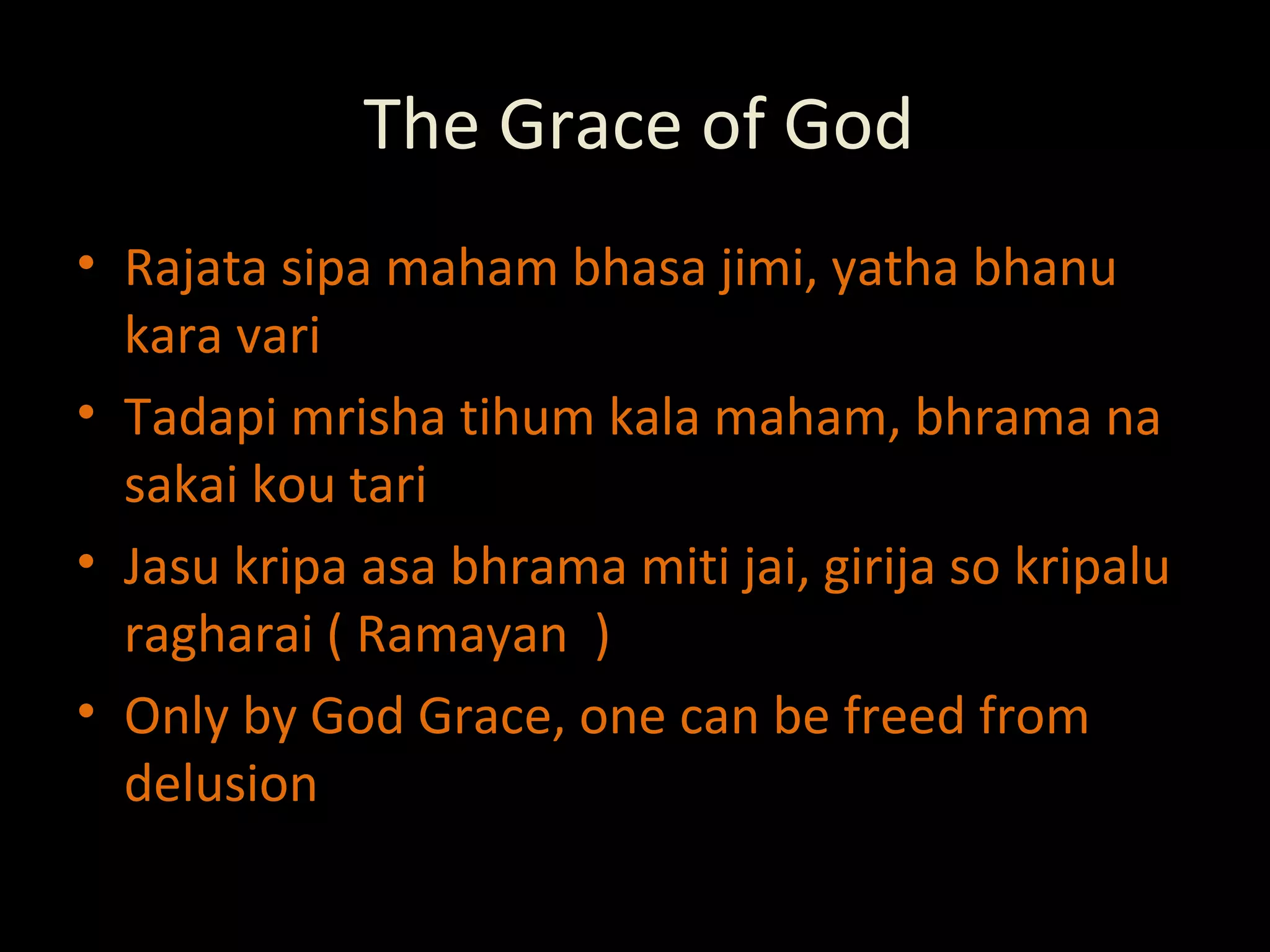 The Grace of God

• Rajata sipa maham bhasa jimi, yatha bhanu kara vari
• Tadapi mrisha tihum kala maham, bhrama na sakai kou tari
• Jasu kripa asa bhrama miti jai, girija so kripalu ragharai ( Ramayan )
• Only by God Grace, one can be freed from delusion